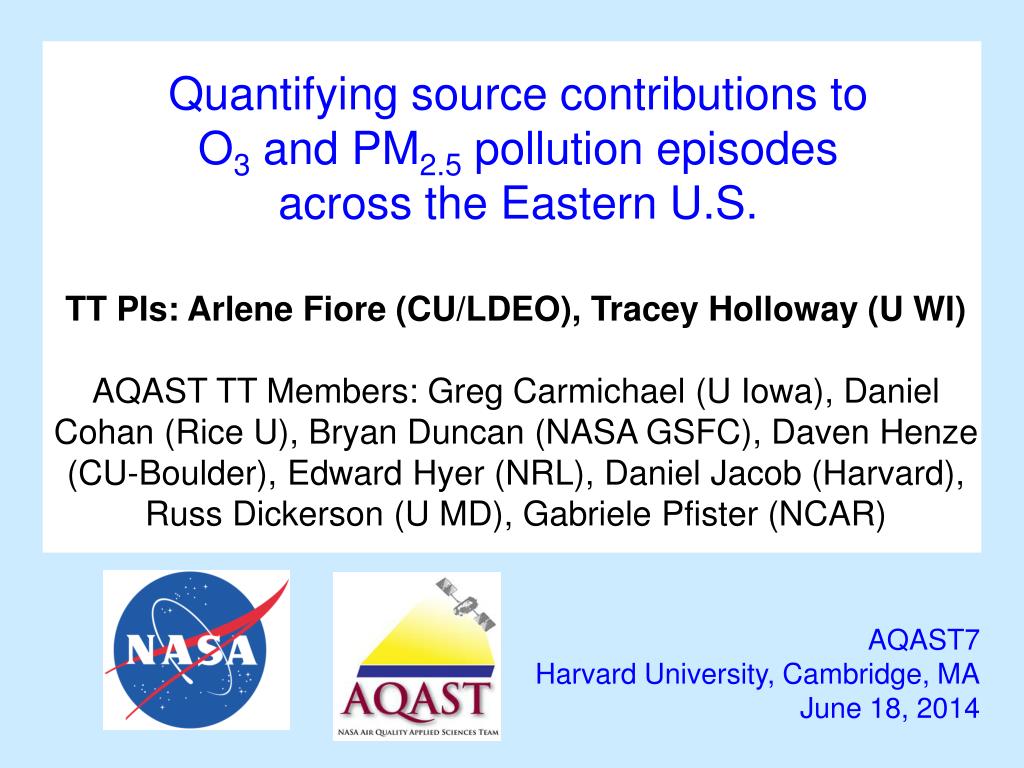 Quantifying source contributions to $O_3$ and $PM_{2.5}$ pollution episodes across the Eastern U.S.

TT PIs: Arlene Fiore (CU/LDEO), Tracey Holloway (U WI)

AQAST TT Members: Greg Carmichael (U Iowa), Daniel Cohan (Rice U), Bryan Duncan (NASA GSFC), Daven Henze (CU-Boulder), Edward Hyer (NRL), Daniel Jacob (Harvard), Russ Dickerson (U MD), Gabriele Pfister (NCAR)

NASA

AQAST
NASA AIR QUALITY APPLIED SCIENCES TEAM

AQAST7
Harvard University, Cambridge, MA
June 18, 2014